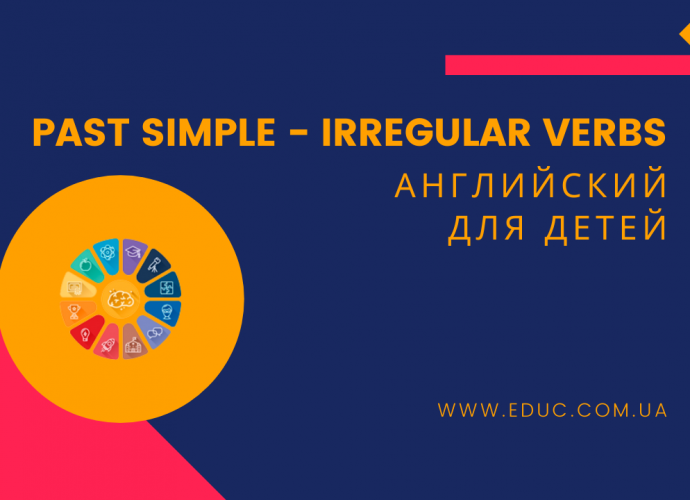 PAST SIMPLE - IRREGULAR VERBS

АНГЛИЙСКИЙ
ДЛЯ ДЕТЕЙ

WWW.EDUC.COM.UA